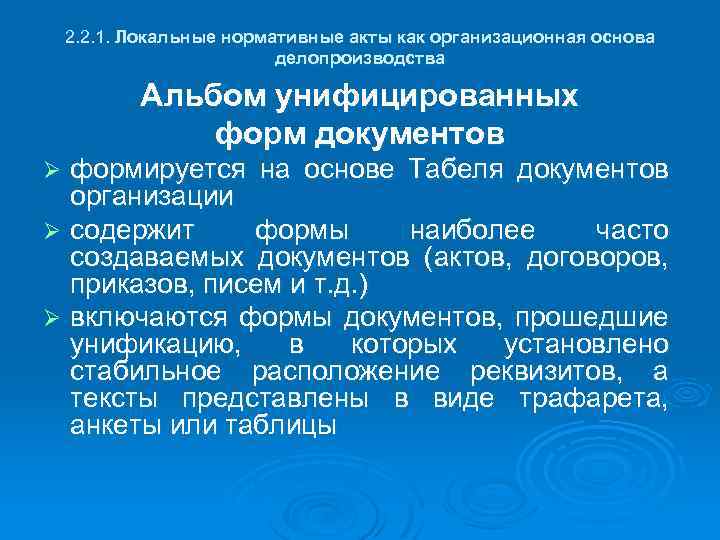 2.2.1. Локальные нормативные акты как организационная основа делопроизводства

Альбом унифицированных форм документов

➢ формируется на основе Табеля документов организации

➢ содержит формы наиболее часто создаваемых документов (актов, договоров, приказов, писем и т.д.)

➢ включаются формы документов, прошедшие унификацию, в которых установлено стабильное расположение реквизитов, а тексты представлены в виде трафарета, анкеты или таблицы